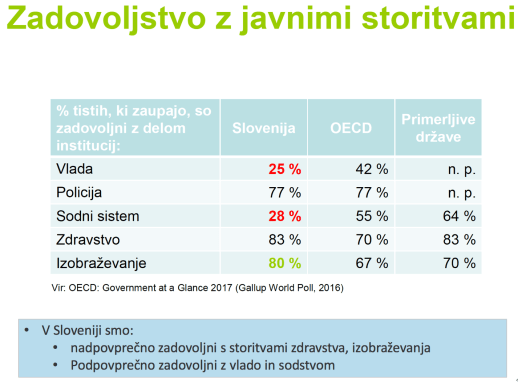 Zadovoljstvo z javnimi storitvami

| % tistih, ki zaupajo, so zadovoljni z delom institucij: | Slovenija | OECD | Primerljive države |
|---|---|---|---|
| Vlada | 25 % | 42 % | n. p. |
| Policija | 77 % | 77 % | n. p. |
| Sodni sistem | 28 % | 55 % | 64 % |
| Zdravstvo | 83 % | 70 % | 83 % |
| Izobraževanje | 80 % | 67 % | 70 % |

Vir: OECD: Government at a Glance 2017 (Gallup World Poll, 2016)

• V Sloveniji smo:
  • nadpovprečno zadovoljni s storitvami zdravstva, izobraževanja
  • Podpovprečno zadovoljni z vlado in sodstvom